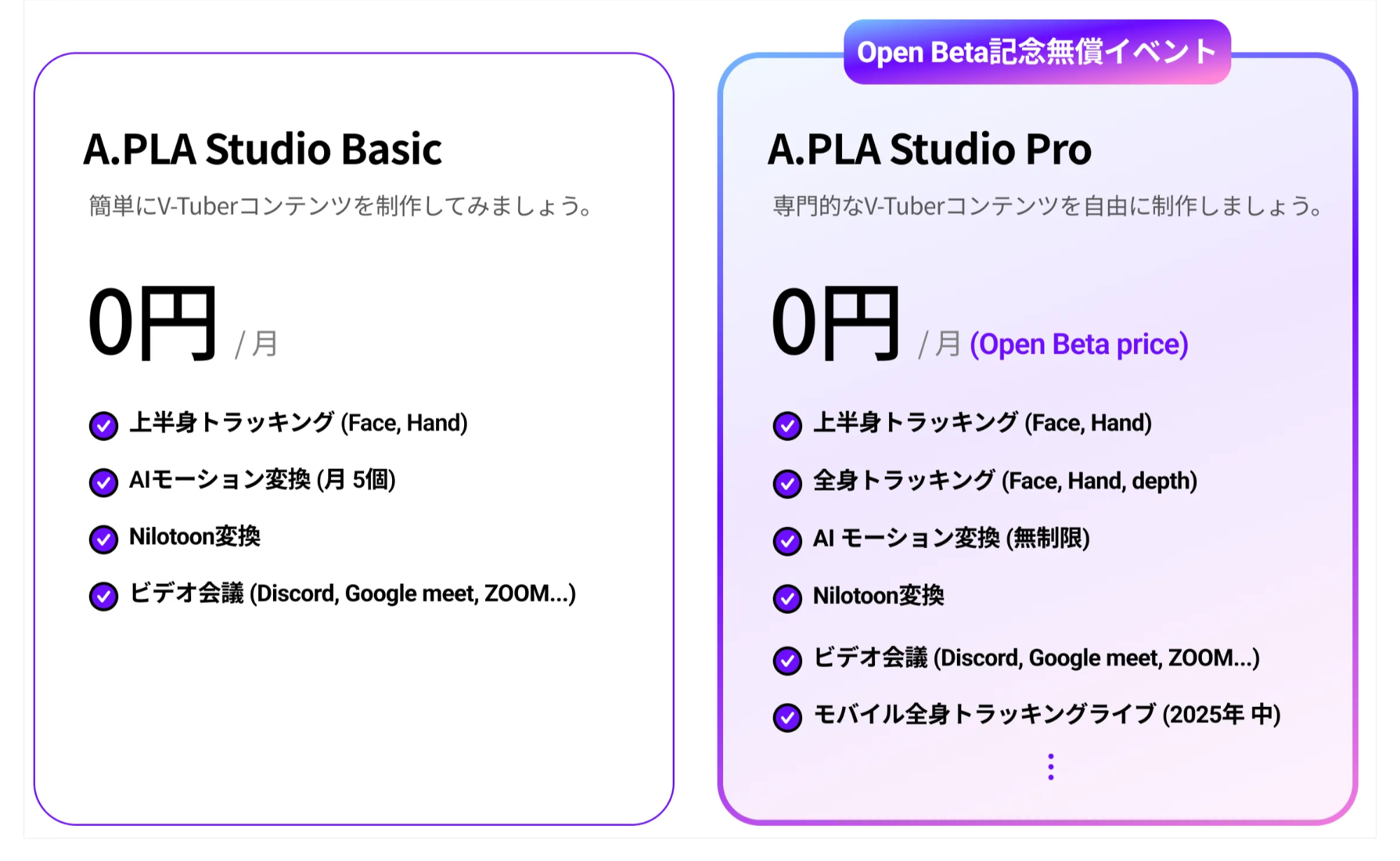 A.PLA Studio Basic

簡単にV-Tuberコンテンツを制作してみましょう。

0円 / 月

上半身トラッキング (Face, Hand)

AIモーション変換 (月 5個)

Nilotoon変換

ビデオ会議 (Discord, Google meet, ZOOM...)

Open Beta記念無償イベント

A.PLA Studio Pro

専門的なV-Tuberコンテンツを自由に制作しましょう。

0円 / 月 (Open Beta price)

上半身トラッキング (Face, Hand)

全身トラッキング (Face, Hand, depth)

AI モーション変換 (無制限)

Nilotoon変換

ビデオ会議 (Discord, Google meet, ZOOM...)

モバイル全身トラッキングライブ (2025年 中)

⋮